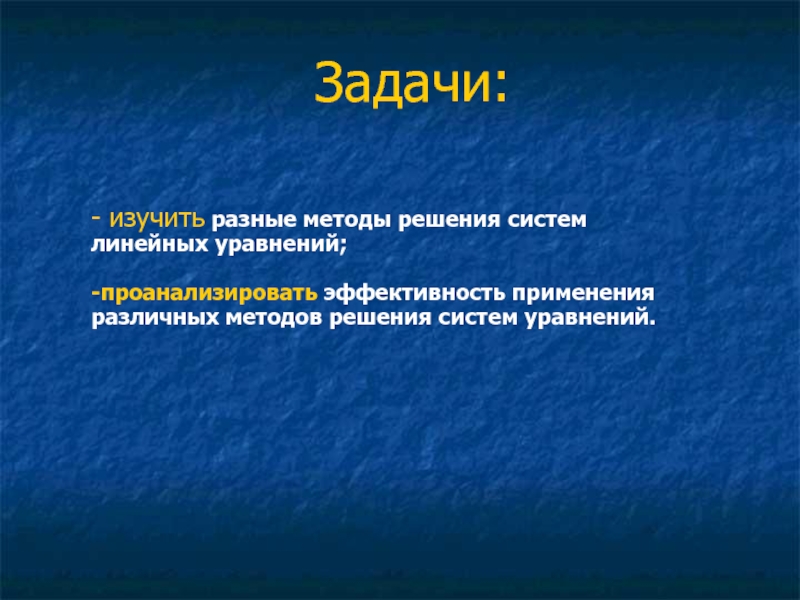 Задачи:

- изучить разные методы решения систем линейных уравнений;

-проанализировать эффективность применения различных методов решения систем уравнений.